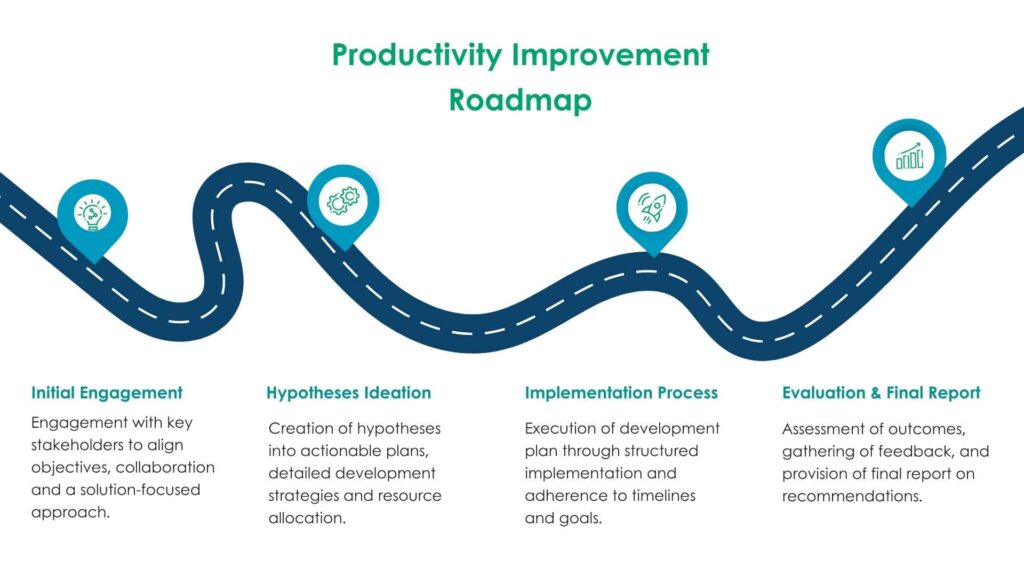 Productivity Improvement Roadmap

Initial Engagement
Engagement with key stakeholders to align objectives, collaboration and a solution-focused approach.

Hypotheses Ideation
Creation of hypotheses into actionable plans, detailed development strategies and resource allocation.

Implementation Process
Execution of development plan through structured implementation and adherence to timelines and goals.

Evaluation & Final Report
Assessment of outcomes, gathering of feedback, and provision of final report on recommendations.